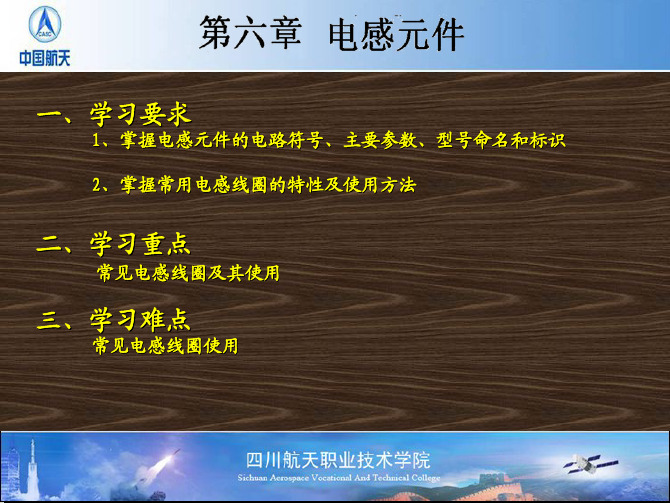 CASC
中国航天

第六章 电感元件

一、学习要求
1、掌握电感元件的电路符号、主要参数、型号命名和标识

2、掌握常用电感线圈的特性及使用方法

二、学习重点
常见电感线圈及其使用

三、学习难点
常见电感线圈使用

四川航天职业技术学院
Sichuan Aerospace Vocational And Technical College